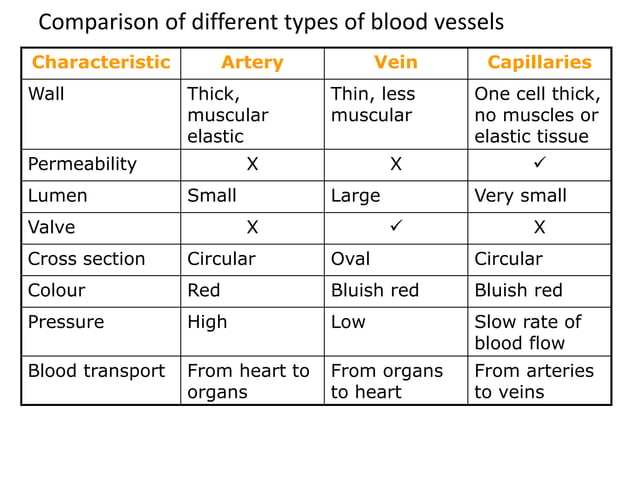 Comparison of different types of blood vessels

| Characteristic | Artery | Vein | Capillaries |
|---|---|---|---|
| Wall | Thick, muscular elastic | Thin, less muscular | One cell thick, no muscles or elastic tissue |
| Permeability | X | X | ✓ |
| Lumen | Small | Large | Very small |
| Valve | X | ✓ | X |
| Cross section | Circular | Oval | Circular |
| Colour | Red | Bluish red | Bluish red |
| Pressure | High | Low | Slow rate of blood flow |
| Blood transport | From heart to organs | From organs to heart | From arteries to veins |